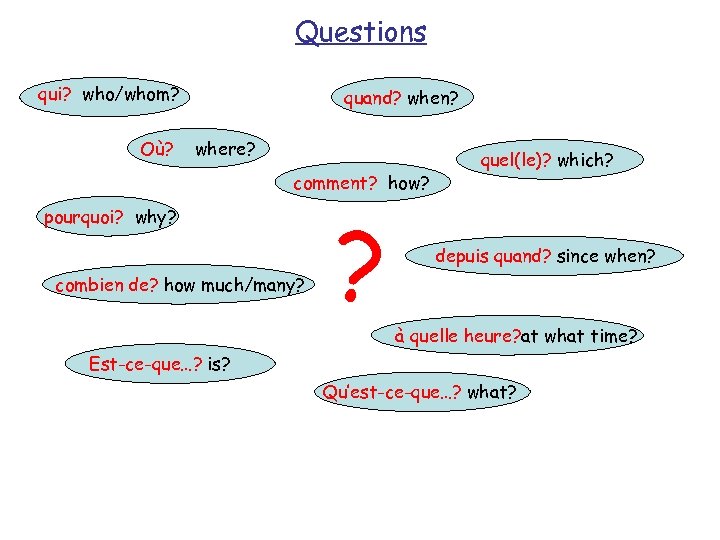 Questions

qui? who/whom?

quand? when?

Où? where?

quel(le)? which?

comment? how?

pourquoi? why?

?

depuis quand? since when?

combien de? how much/many?

à quelle heure?at what time?

Est-ce-que...? is?

Qu'est-ce-que...? what?